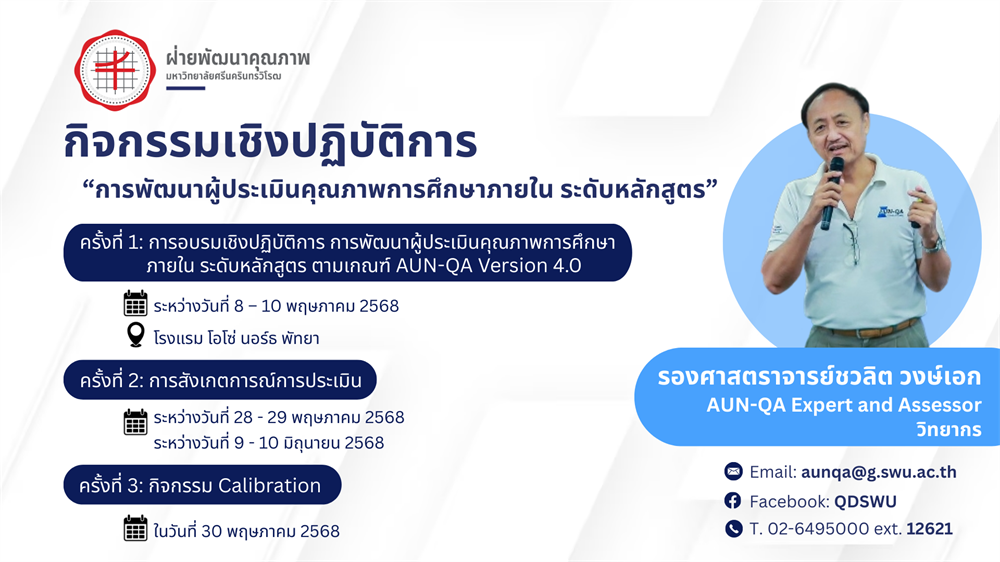 ฝ่ายพัฒนาคุณภาพ
มหาวิทยาลัยศรีนครินทรวิโรฒ

กิจกรรมเชิงปฏิบัติการ

“การพัฒนาผู้ประเมินคุณภาพการศึกษาภายใน ระดับหลักสูตร”

ครั้งที่ 1: การอบรมเชิงปฏิบัติการ การพัฒนาผู้ประเมินคุณภาพการศึกษาภายใน ระดับหลักสูตร ตามเกณฑ์ AUN-QA Version 4.0

ระหว่างวันที่ 8 – 10 พฤษภาคม 2568

โรงแรม โอโซ่ นอร์ธ พัทยา

ครั้งที่ 2: การสังเกตการณ์การประเมิน

ระหว่างวันที่ 28 - 29 พฤษภาคม 2568
ระหว่างวันที่ 9 - 10 มิถุนายน 2568

ครั้งที่ 3: กิจกรรม Calibration

ในวันที่ 30 พฤษภาคม 2568

AUN-QA

รองศาสตราจารย์ชวลิต วงษ์เอก
AUN-QA Expert and Assessor
วิทยากร

Email: aunqa@g.swu.ac.th
Facebook: QDSWU
T. 02-6495000 ext. 12621